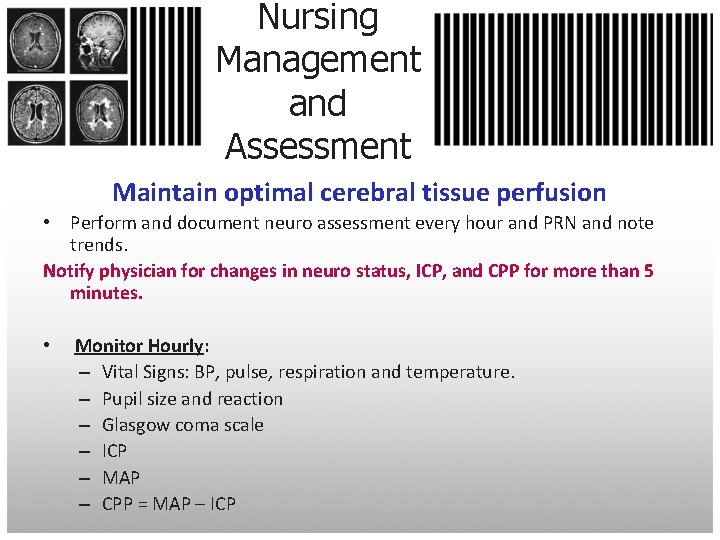 Nursing Management and Assessment

Maintain optimal cerebral tissue perfusion

• Perform and document neuro assessment every hour and PRN and note trends.

Notify physician for changes in neuro status, ICP, and CPP for more than 5 minutes.

• Monitor Hourly:
– Vital Signs: BP, pulse, respiration and temperature.
– Pupil size and reaction
– Glasgow coma scale
– ICP
– MAP
– CPP = MAP – ICP